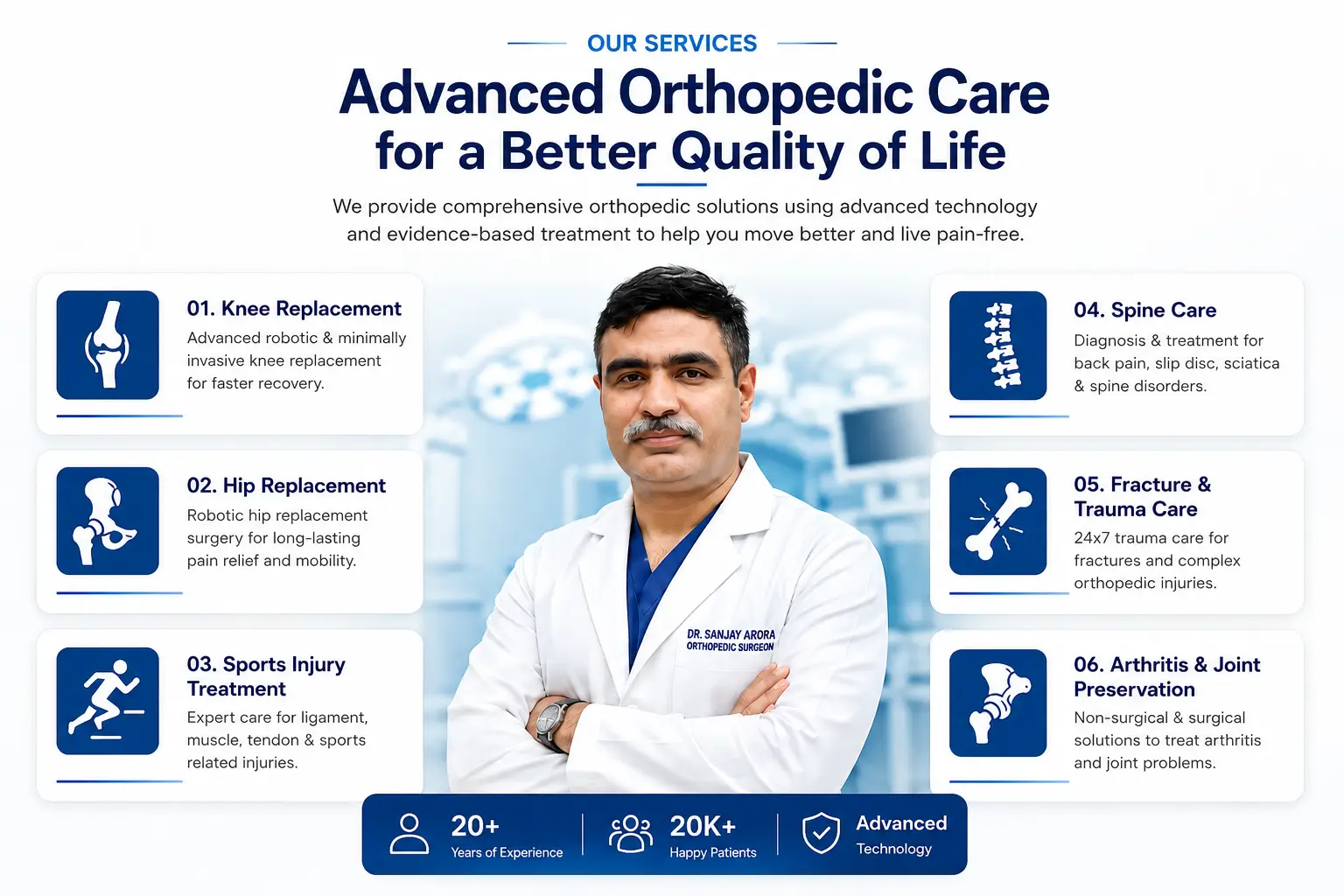 OUR SERVICES

Advanced Orthopedic Care for a Better Quality of Life

We provide comprehensive orthopedic solutions using advanced technology and evidence-based treatment to help you move better and live pain-free.

01. Knee Replacement
Advanced robotic & minimally invasive knee replacement for faster recovery.

02. Hip Replacement
Robotic hip replacement surgery for long-lasting pain relief and mobility.

03. Sports Injury Treatment
Expert care for ligament, muscle, tendon & sports related injuries.

DR. SANJAY ARORA
ORTHOPEDIC SURGEON

04. Spine Care
Diagnosis & treatment for back pain, slip disc, sciatica & spine disorders.

05. Fracture & Trauma Care
24x7 trauma care for fractures and complex orthopedic injuries.

06. Arthritis & Joint Preservation
Non-surgical & surgical solutions to treat arthritis and joint problems.

20+
Years of Experience

20K+
Happy Patients

Advanced
Technology